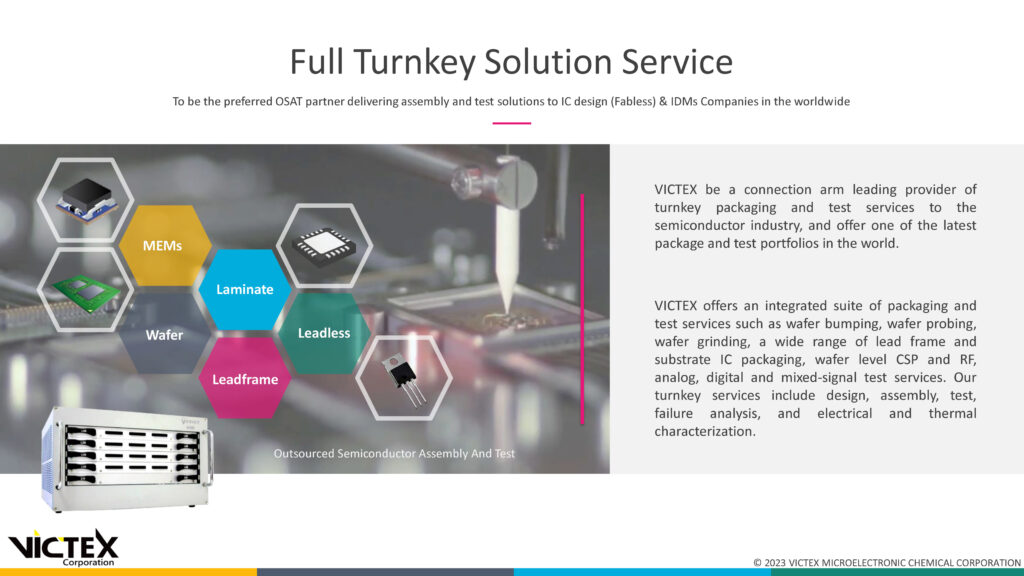 Full Turnkey Solution Service

To be the preferred OSAT partner delivering assembly and test solutions to IC design (Fabless) & IDMs Companies in the worldwide

MEMs

Laminate

Wafer

Leadless

Leadframe

Outsourced Semiconductor Assembly And Test

VICTEX be a connection arm leading provider of turnkey packaging and test services to the semiconductor industry, and offer one of the latest package and test portfolios in the world.

VICTEX offers an integrated suite of packaging and test services such as wafer bumping, wafer probing, wafer grinding, a wide range of lead frame and substrate IC packaging, wafer level CSP and RF, analog, digital and mixed-signal test services. Our turnkey services include design, assembly, test, failure analysis, and electrical and thermal characterization.

VICTEX Corporation

© 2023 VICTEX MICROELECTRONIC CHEMICAL CORPORATION